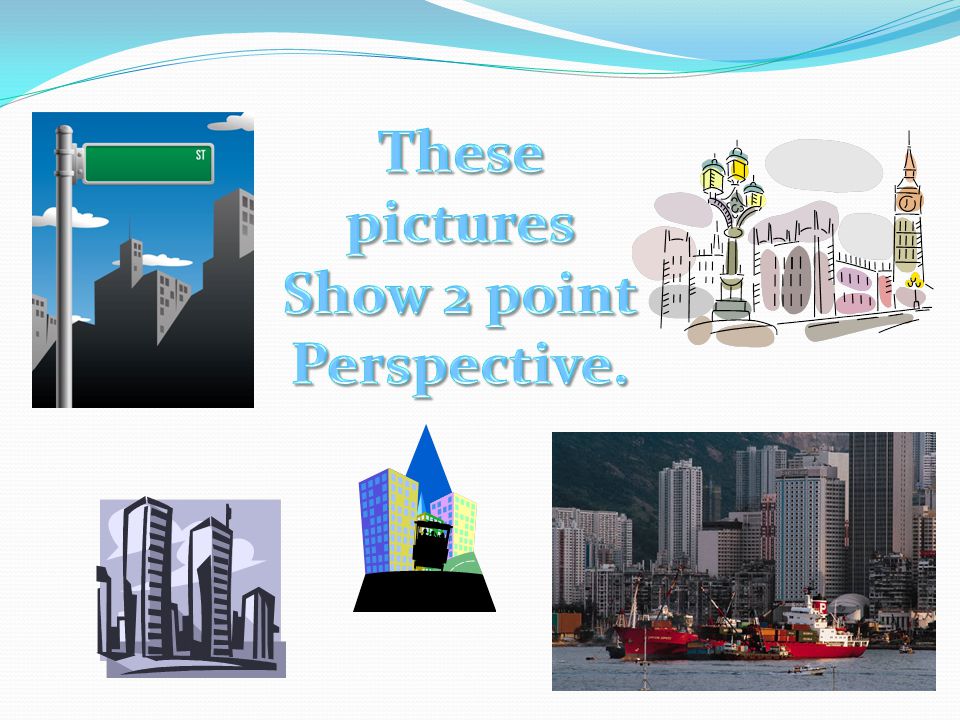 ST

These pictures Show 2 point Perspective.